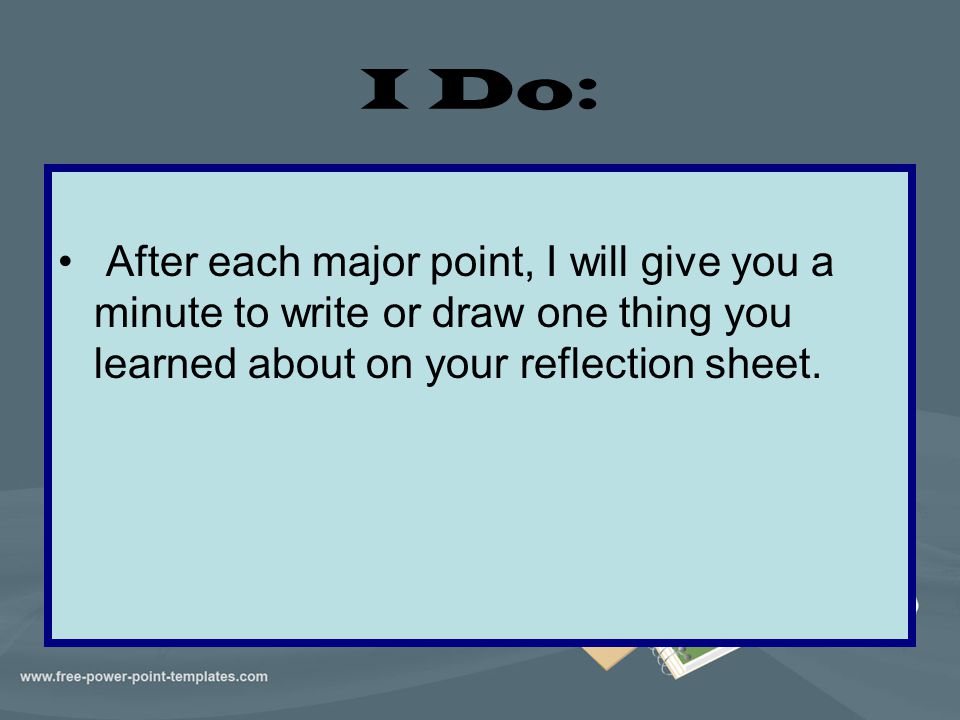 I Do:

• After each major point, I will give you a minute to write or draw one thing you learned about on your reflection sheet.

www.free-power-point-templates.com